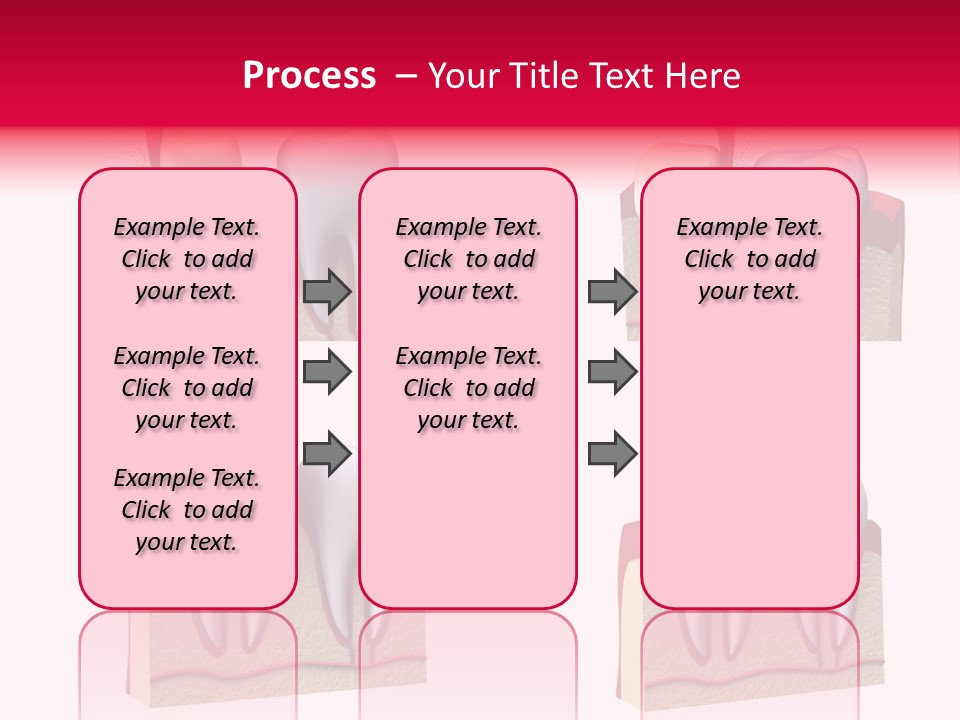 Process – Your Title Text Here

Example Text. Click to add your text.

Example Text. Click to add your text.

Example Text. Click to add your text.

Example Text. Click to add your text.

Example Text. Click to add your text.

Example Text. Click to add your text.